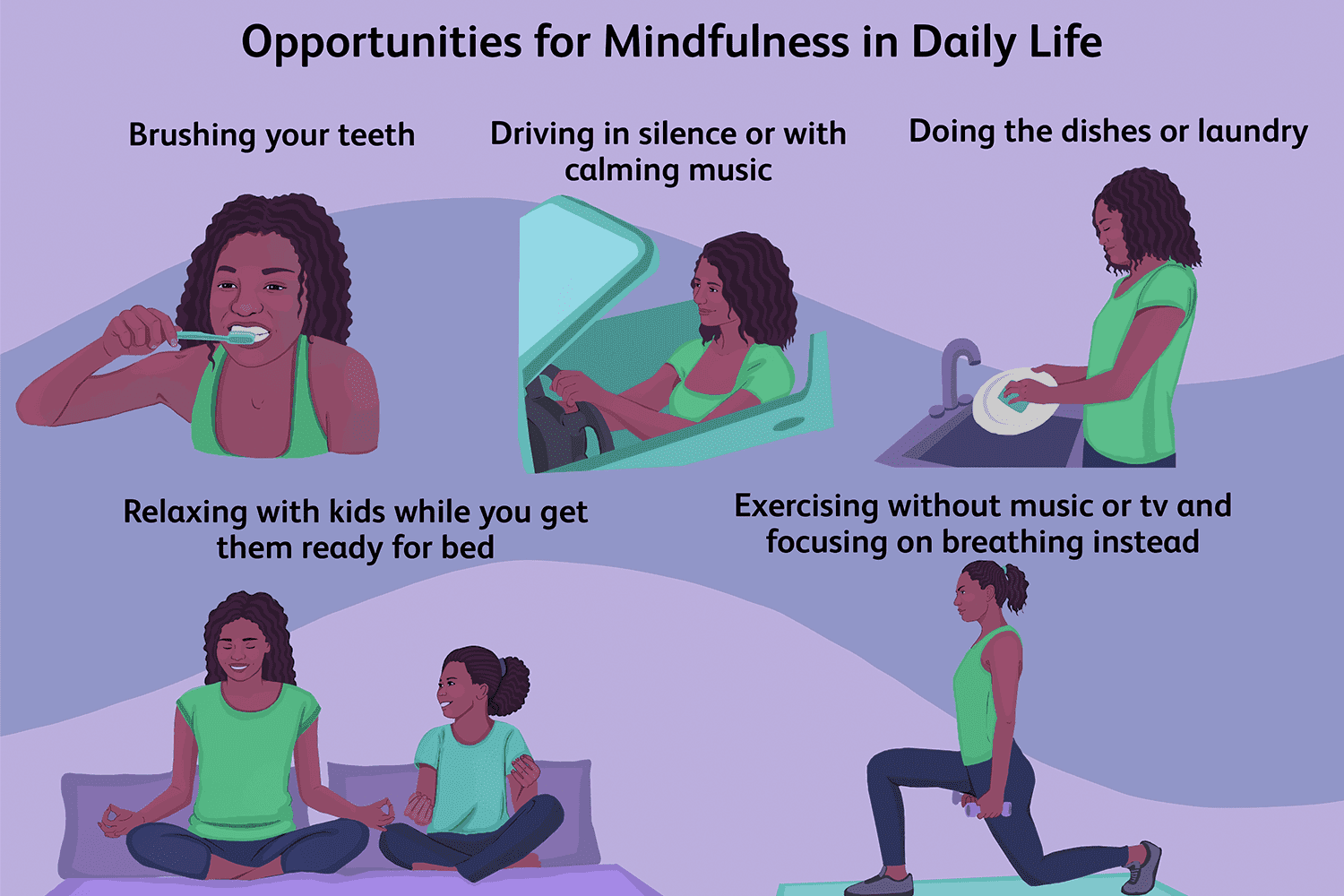 Opportunities for Mindfulness in Daily Life

Brushing your teeth

Driving in silence or with calming music

Doing the dishes or laundry

Relaxing with kids while you get them ready for bed

Exercising without music or tv and focusing on breathing instead